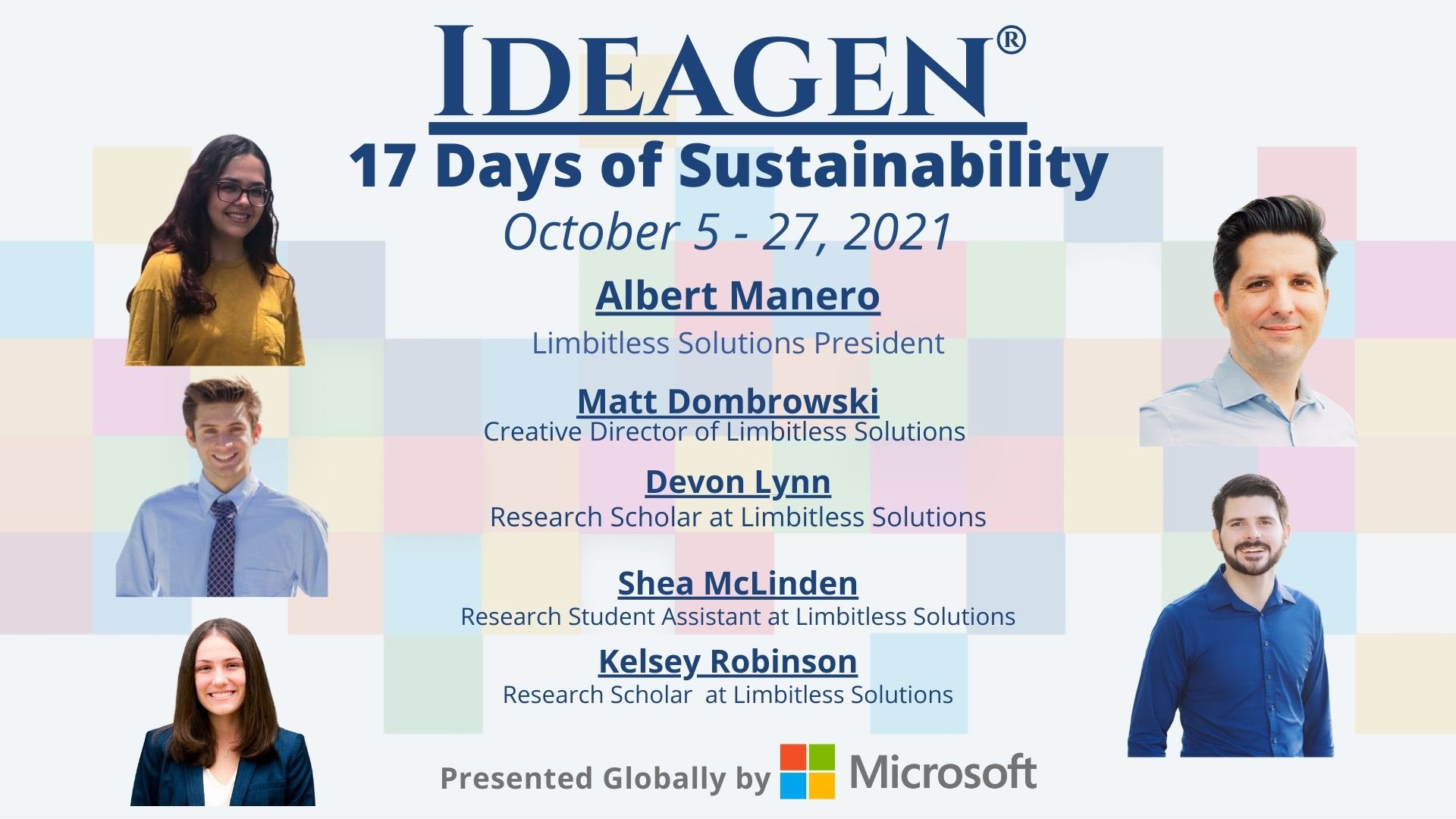 IDEAGEN®

17 Days of Sustainability

October 5 - 27, 2021

Albert Manero
Limbitless Solutions President

Matt Dombrowski
Creative Director of Limbitless Solutions

Devon Lynn
Research Scholar at Limbitless Solutions

Shea McLinden
Research Student Assistant at Limbitless Solutions

Kelsey Robinson
Research Scholar at Limbitless Solutions

Presented Globally by Microsoft